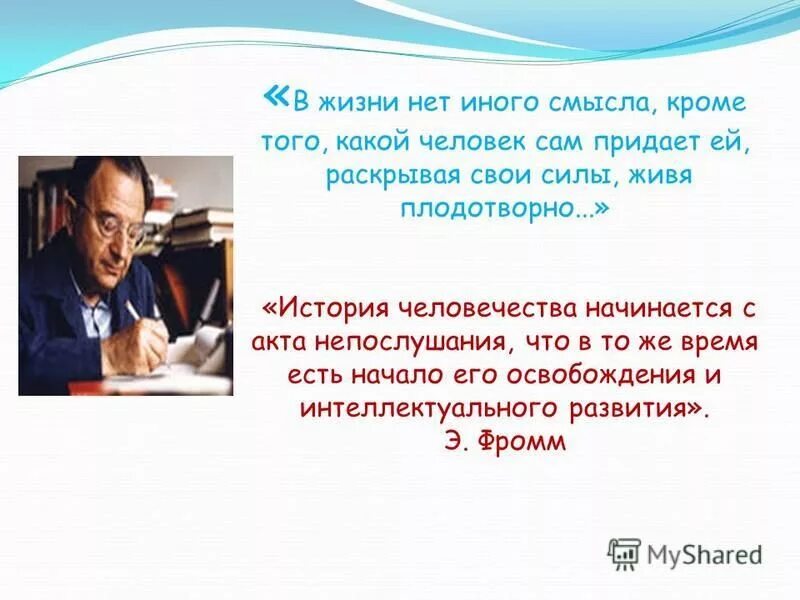 «В жизни нет иного смысла, кроме того, какой человек сам придает ей, раскрывая свои силы, живя плодотворно...»

«История человечества начинается с акта непослушания, что в то же время есть начало его освобождения и интеллектуального развития».
Э. Фромм

MyShared